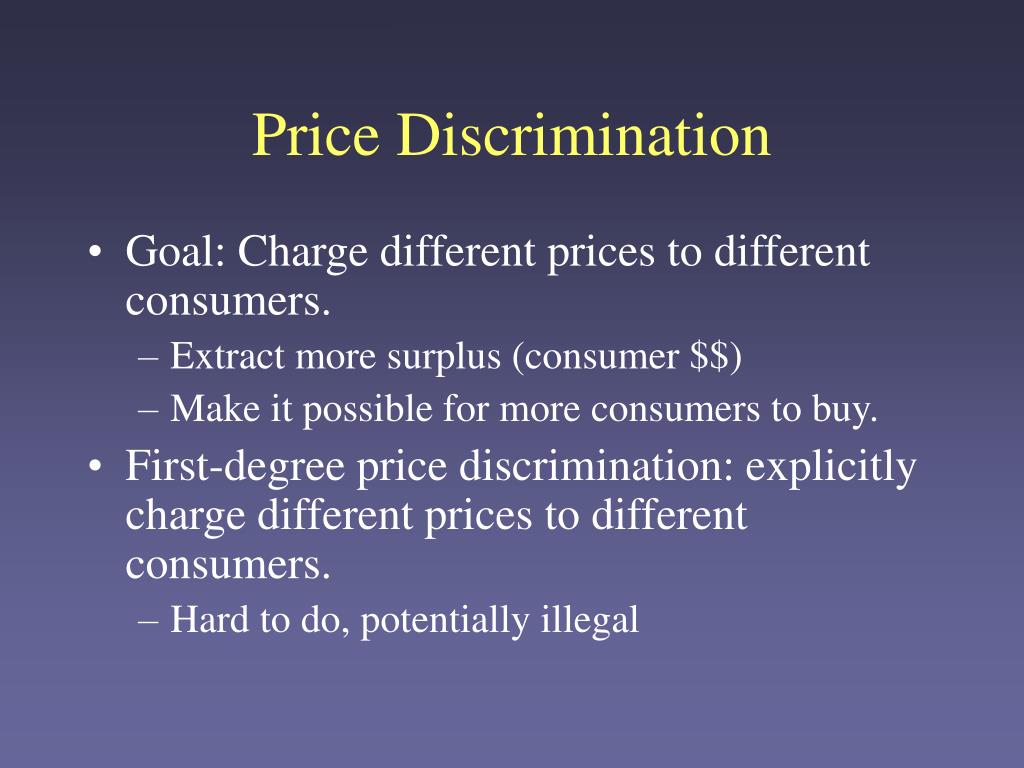 Price Discrimination

• Goal: Charge different prices to different consumers.
  – Extract more surplus (consumer \$\$)
  – Make it possible for more consumers to buy.
• First-degree price discrimination: explicitly charge different prices to different consumers.
  – Hard to do, potentially illegal